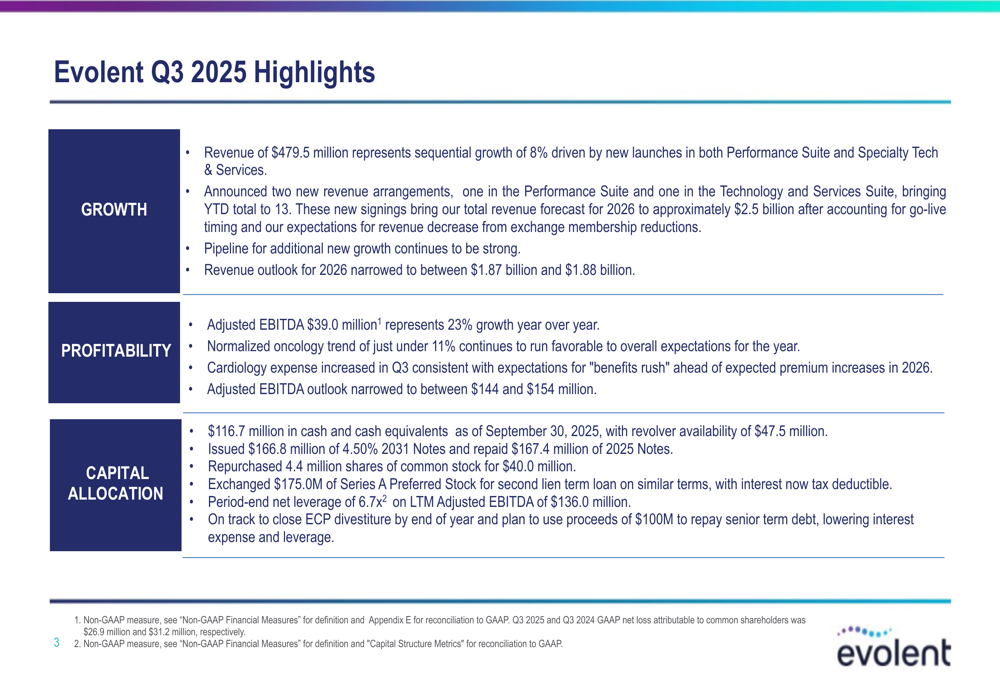 Evolent Q3 2025 Highlights

GROWTH

• Revenue of $479.5 million represents sequential growth of 8% driven by new launches in both Performance Suite and Specialty Tech & Services.
• Announced two new revenue arrangements, one in the Performance Suite and one in the Technology and Services Suite, bringing YTD total to 13. These new signings bring our total revenue forecast for 2026 to approximately $2.5 billion after accounting for go-live timing and our expectations for revenue decrease from exchange membership reductions.
• Pipeline for additional new growth continues to be strong.
• Revenue outlook for 2026 narrowed to between $1.87 billion and $1.88 billion.

PROFITABILITY

• Adjusted EBITDA $39.0 million$^1$ represents 23% growth year over year.
• Normalized oncology trend of just under 11% continues to run favorable to overall expectations for the year.
• Cardiology expense increased in Q3 consistent with expectations for "benefits rush" ahead of expected premium increases in 2026.
• Adjusted EBITDA outlook narrowed to between $144 and $154 million.

CAPITAL ALLOCATION

• $116.7 million in cash and cash equivalents as of September 30, 2025, with revolver availability of $47.5 million.
• Issued $166.8 million of 4.50% 2031 Notes and repaid $167.4 million of 2025 Notes.
• Repurchased 4.4 million shares of common stock for $40.0 million.
• Exchanged $175.0M of Series A Preferred Stock for second lien term loan on similar terms, with interest now tax deductible.
• Period-end net leverage of 6.7x$^2$ on LTM Adjusted EBITDA of $136.0 million.
• On track to close ECP divestiture by end of year and plan to use proceeds of $100M to repay senior term debt, lowering interest expense and leverage.

1. Non-GAAP measure, see "Non-GAAP Financial Measures" for definition and Appendix E for reconciliation to GAAP. Q3 2025 and Q3 2024 GAAP net loss attributable to common shareholders was $26.9 million and $31.2 million, respectively.
2. Non-GAAP measure, see "Non-GAAP Financial Measures" for definition and "Capital Structure Metrics" for reconciliation to GAAP.

3

evolent